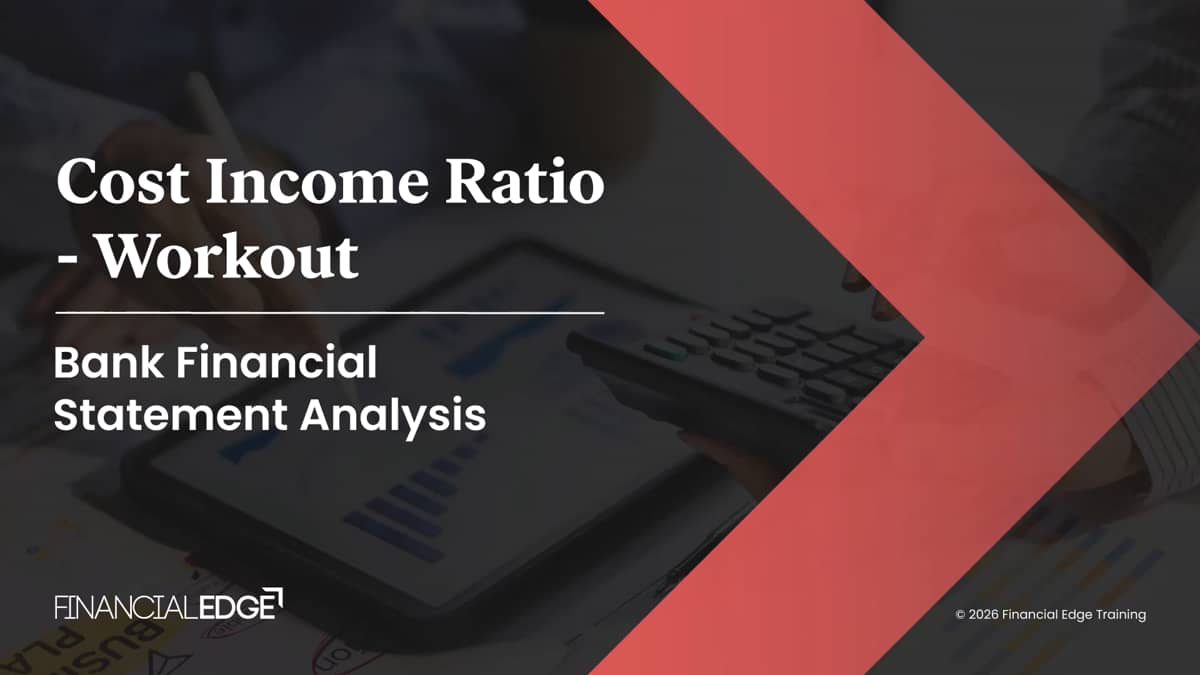 Cost Income Ratio - Workout

Bank Financial Statement Analysis

FINANCIALEDGE

© 2026 Financial Edge Training